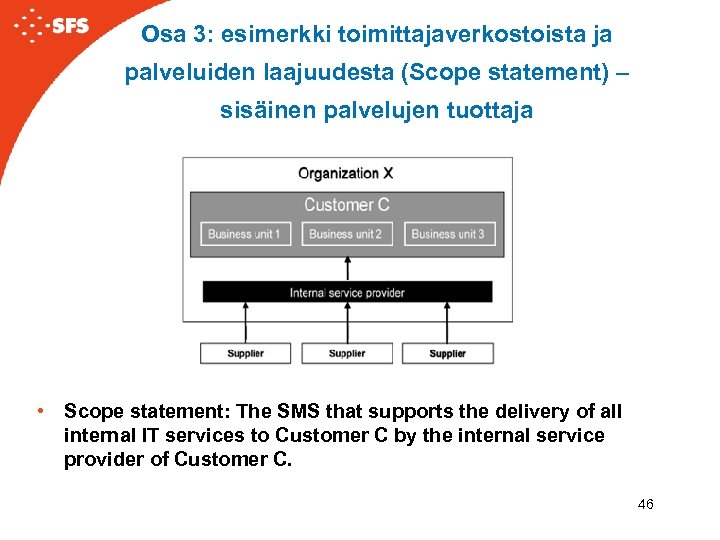 SFS

Osa 3: esimerkki toimittajaverkostoista ja palveluiden laajuudesta (Scope statement) – sisäinen palvelujen tuottaja

Organization X

Customer C

Business unit 1

Business unit 2

Business unit 3

Internal service provider

Supplier

Supplier

Supplier

• Scope statement: The SMS that supports the delivery of all internal IT services to Customer C by the internal service provider of Customer C.

46